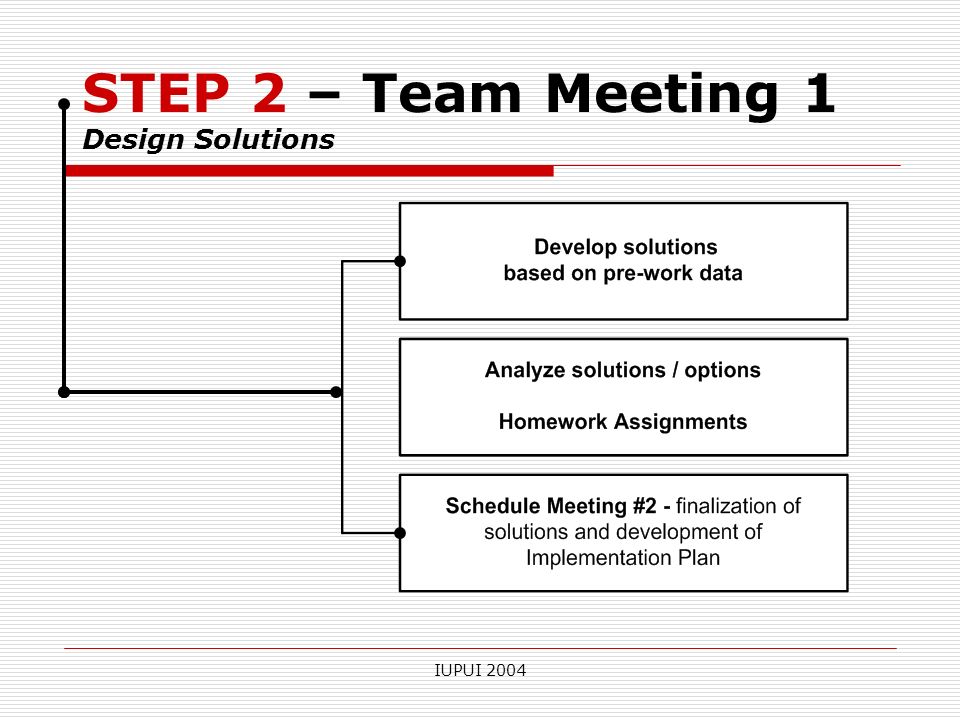 STEP 2 – Team Meeting 1
Design Solutions

Develop solutions based on pre-work data

Analyze solutions / options

Homework Assignments

Schedule Meeting #2 - finalization of solutions and development of Implementation Plan

IUPUI 2004